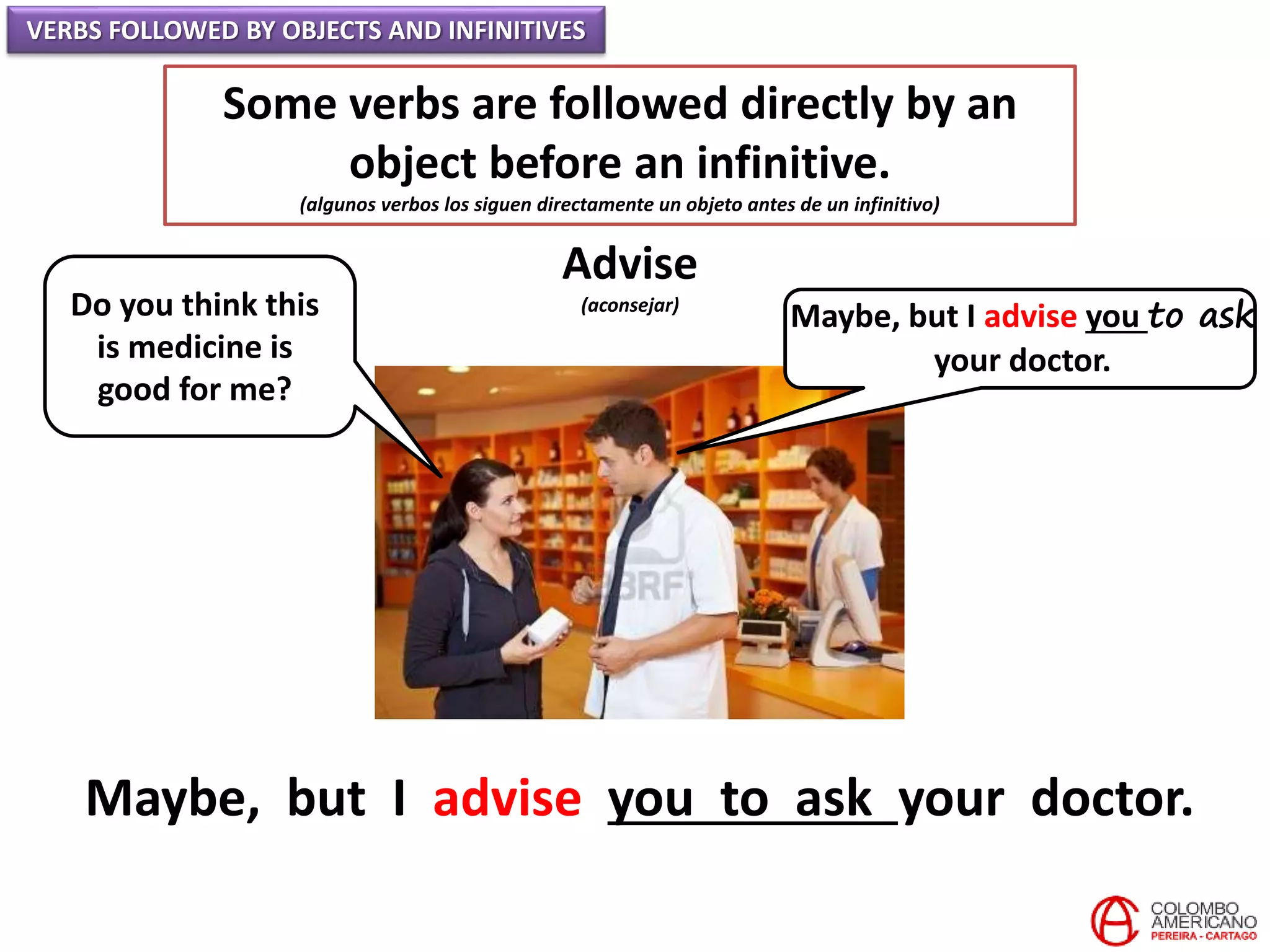 VERBS FOLLOWED BY OBJECTS AND INFINITIVES

Some verbs are followed directly by an object before an infinitive.
(algunos verbos los siguen directamente un objeto antes de un infinitivo)

Advise
(aconsejar)

Do you think this is medicine is good for me?

Maybe, but I advise you to ask your doctor.

123RF

Maybe, but I advise you to ask your doctor.

COLOMBO AMERICANO
PEREIRA - CARTAGO